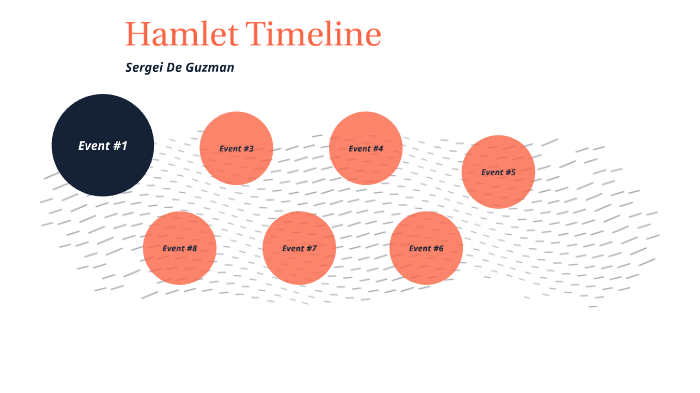 Hamlet Timeline

Sergei De Guzman

Event #1

Event #3

Event #4

Event #5

Event #8

Event #7

Event #6